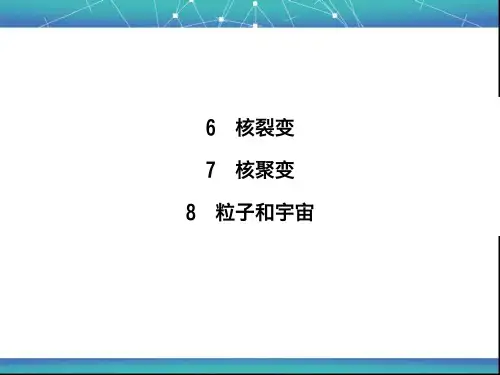 6　核裂变

7　核聚变

8　粒子和宇宙